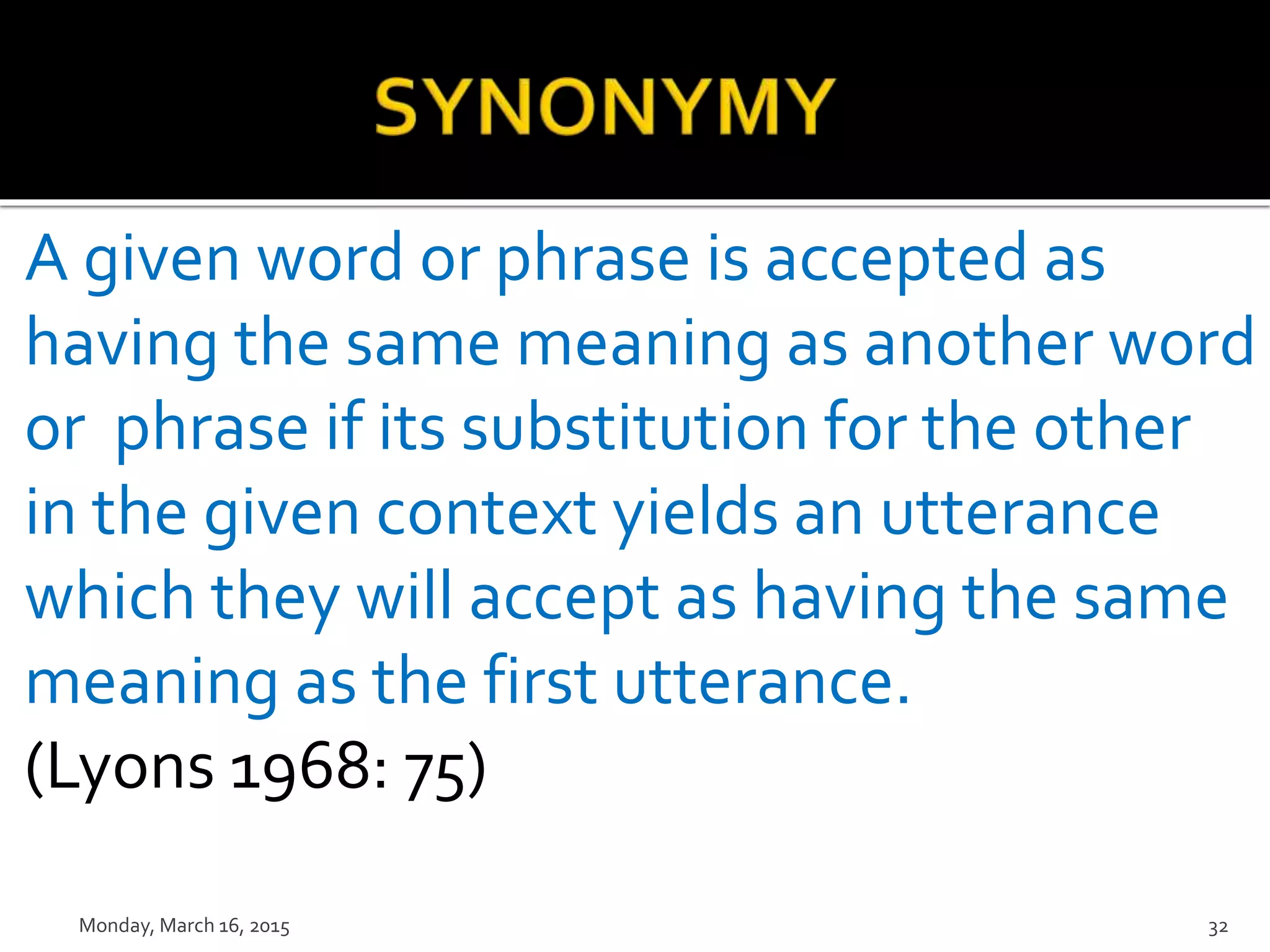 SYNONYMY

A given word or phrase is accepted as having the same meaning as another word or phrase if its substitution for the other in the given context yields an utterance which they will accept as having the same meaning as the first utterance.
(Lyons 1968: 75)

Monday, March 16, 2015

32